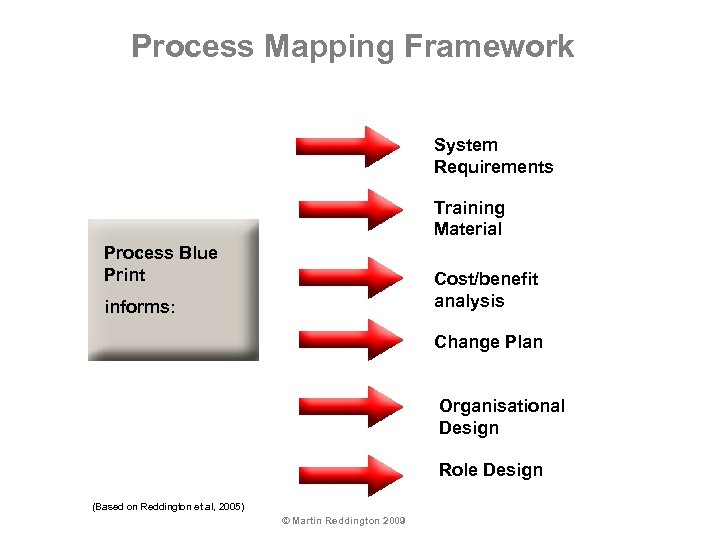 Process Mapping Framework

Process Blue Print

informs:

System Requirements

Training Material

Cost/benefit analysis

Change Plan

Organisational Design

Role Design

(Based on Reddington et al, 2005)

© Martin Reddington 2009